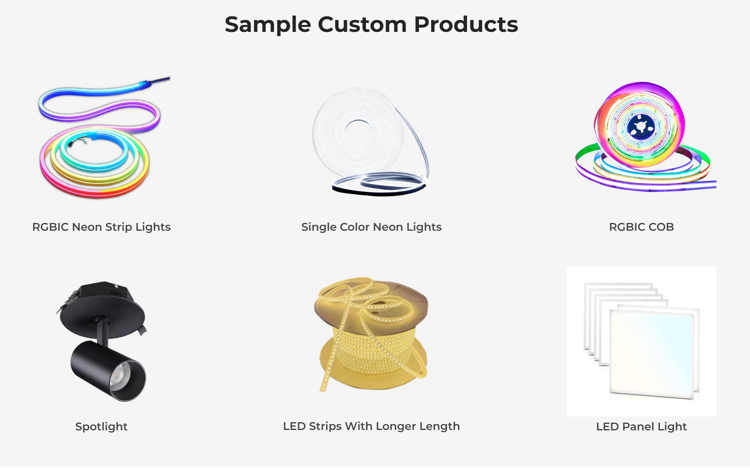 Sample Custom Products

RGBIC Neon Strip Lights

Single Color Neon Lights

RGBIC COB

Spotlight

LED Strips With Longer Length

LED Panel Light